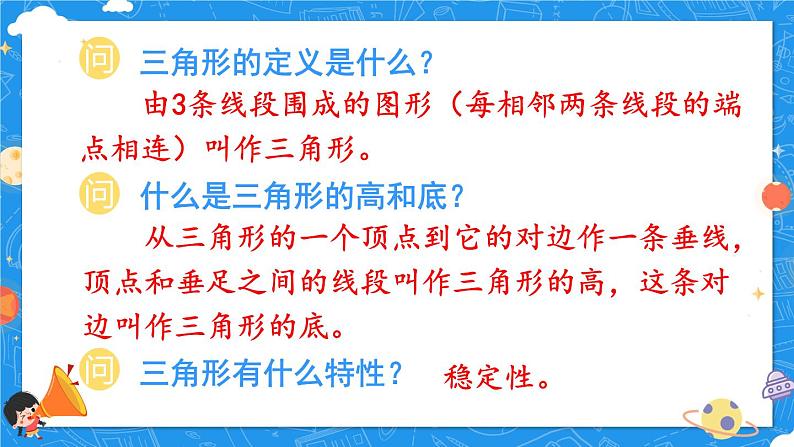 问 三角形的定义是什么？

由3条线段围成的图形（每相邻两条线段的端点相连）叫作三角形。

问 什么是三角形的高和底？

从三角形的一个顶点到它的对边作一条垂线，顶点和垂足之间的线段叫作三角形的高，这条对边叫作三角形的底。

问 三角形有什么特性？ 稳定性。